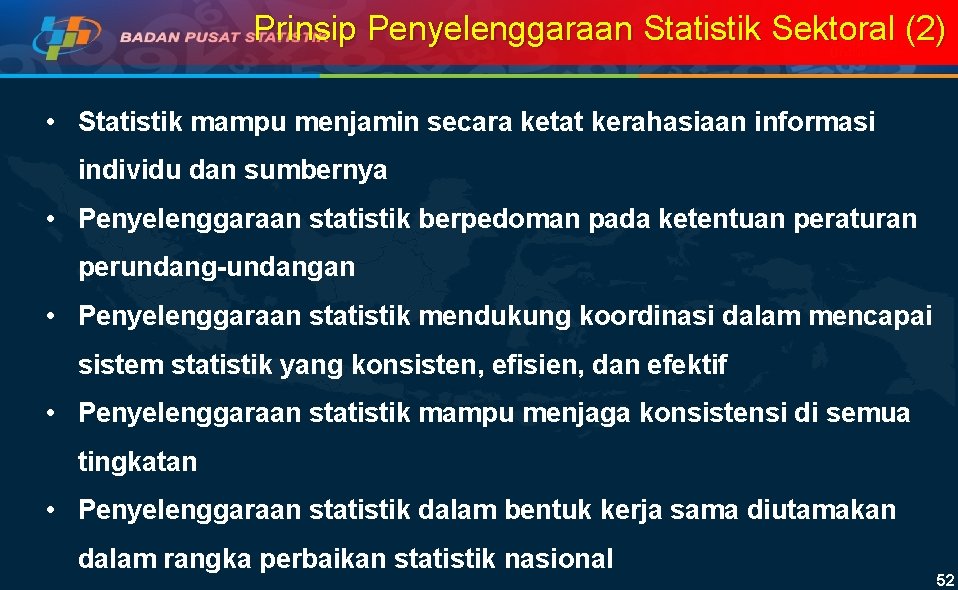 BADAN PUSAT STATISTIK

Prinsip Penyelenggaraan Statistik Sektoral (2)

• Statistik mampu menjamin secara ketat kerahasiaan informasi individu dan sumbernya
• Penyelenggaraan statistik berpedoman pada ketentuan peraturan perundang-undangan
• Penyelenggaraan statistik mendukung koordinasi dalam mencapai sistem statistik yang konsisten, efisien, dan efektif
• Penyelenggaraan statistik mampu menjaga konsistensi di semua tingkatan
• Penyelenggaraan statistik dalam bentuk kerja sama diutamakan dalam rangka perbaikan statistik nasional

52